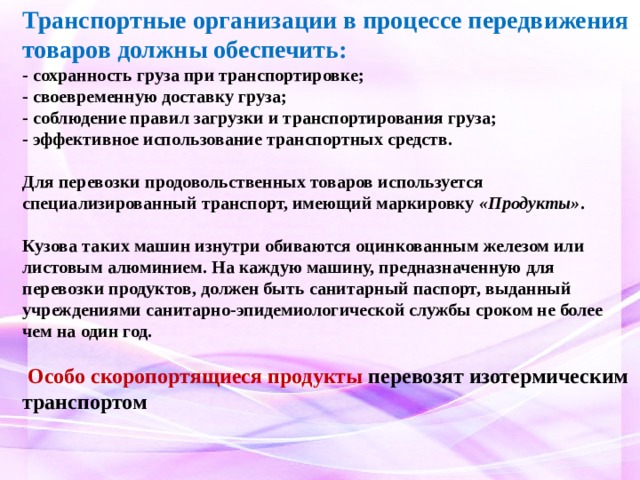 Транспортные организации в процессе передвижения товаров должны обеспечить:
- сохранность груза при транспортировке;
- своевременную доставку груза;
- соблюдение правил загрузки и транспортирования груза;
- эффективное использование транспортных средств.

Для перевозки продовольственных товаров используется специализированный транспорт, имеющий маркировку «Продукты».

Кузова таких машин изнутри обиваются оцинкованным железом или листовым алюминием. На каждую машину, предназначенную для перевозки продуктов, должен быть санитарный паспорт, выданный учреждениями санитарно-эпидемиологической службы сроком не более чем на один год.

Особо скоропортящиеся продукты перевозят изотермическим транспортом